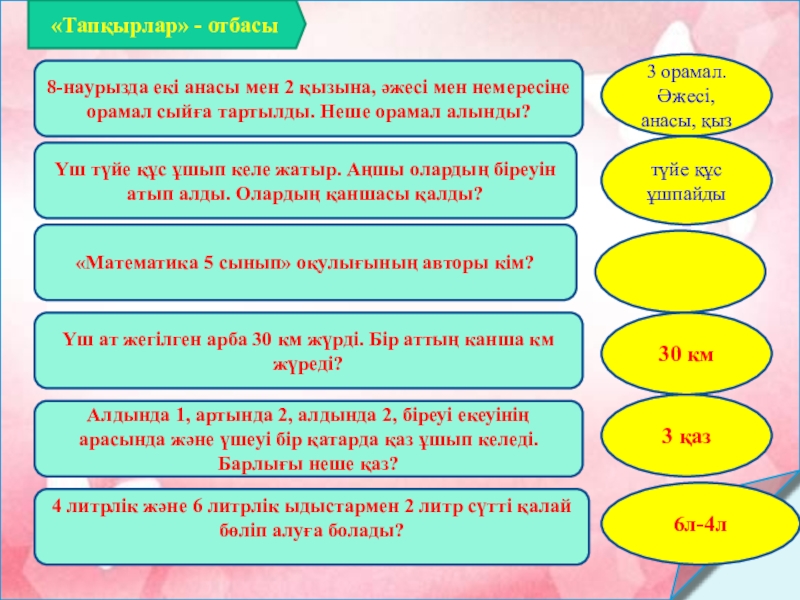 «Тапқырлар» - отбасы

8-наурызда екі анасы мен 2 қызына, әжесі мен немересіне орамал сыйға тартылды. Неше орамал алынды?

3 орамал. Әжесі, анасы, қыз

Үш түйе құс ұшып келе жатыр. Аңшы олардың біреуін атып алды. Олардың қаншасы қалды?

түйе құс ұшпайды

«Математика 5 сынып» оқулығының авторы кім?

Үш ат жегілген арба 30 км жүрді. Бір аттың қанша км жүреді?

30 км

Алдында 1, артында 2, алдында 2, біреуі екеуінің арасында және үшеуі бір қатарда қаз ұшып келеді. Барлығы неше қаз?

3 қаз

4 литрлік және 6 литрлік ыдыстармен 2 литр сүтті қалай бөліп алуға болады?

6л-4л